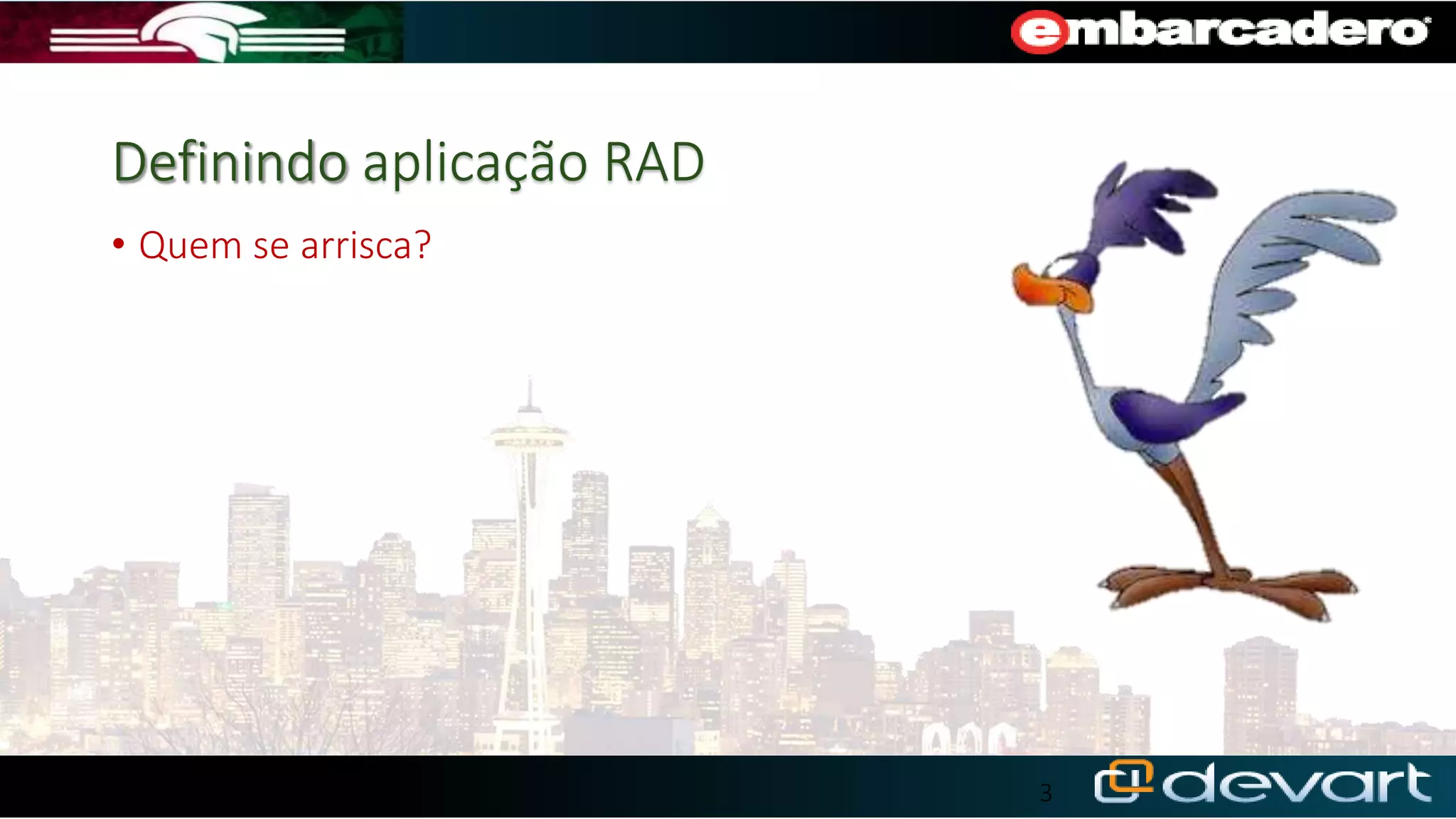 embarcadero

Definindo aplicação RAD

• Quem se arrisca?

3

devart